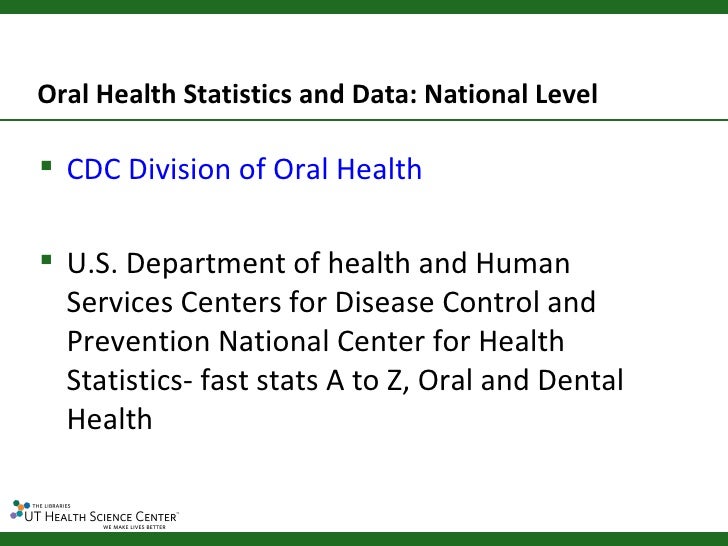 Oral Health Statistics and Data: National Level

▪ CDC Division of Oral Health

▪ U.S. Department of health and Human Services Centers for Disease Control and Prevention National Center for Health Statistics- fast stats A to Z, Oral and Dental Health

THE LIBRARIES
UT HEALTH SCIENCE CENTER
WE MAKE LIVES BETTER